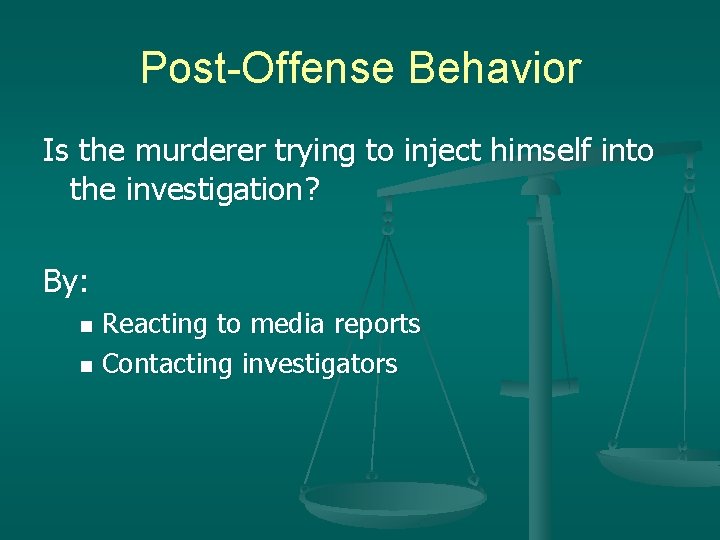 Post-Offense Behavior

Is the murderer trying to inject himself into the investigation?

By:

- Reacting to media reports
- Contacting investigators